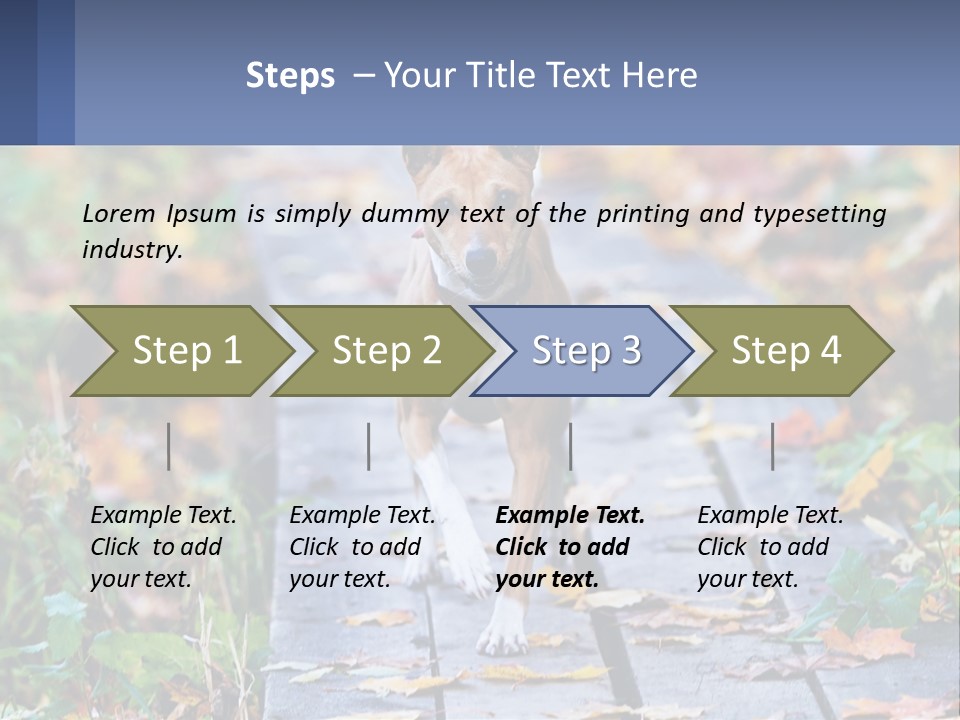 Steps – Your Title Text Here

Lorem Ipsum is simply dummy text of the printing and typesetting industry.

Step 1

Step 2

Step 3

Step 4

Example Text. Click to add your text.

Example Text. Click to add your text.

Example Text. Click to add your text.

Example Text. Click to add your text.